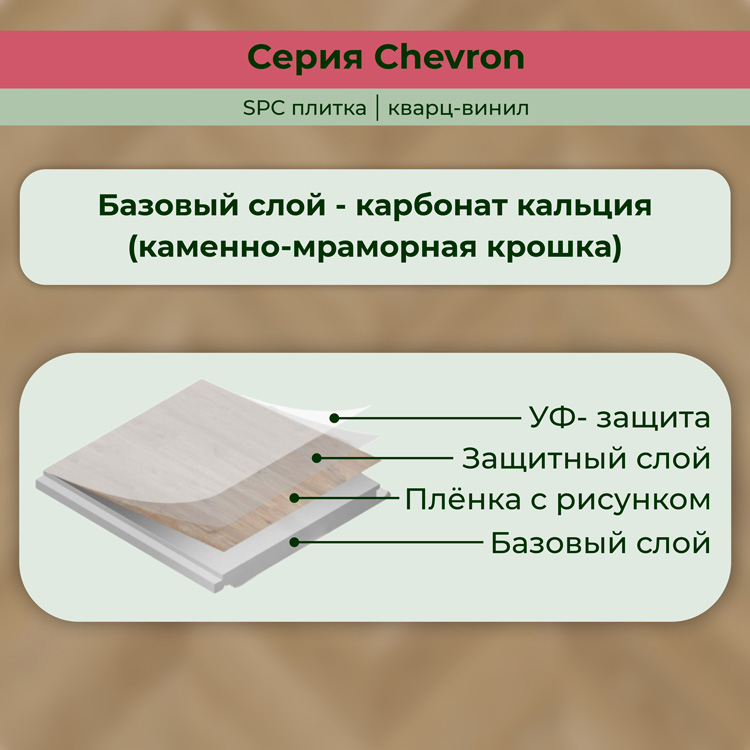 Серия Chevron

SPC плитка | кварц-винил

Базовый слой - карбонат кальция (каменно-мраморная крошка)

УФ- защита
Защитный слой
Плёнка с рисунком
Базовый слой